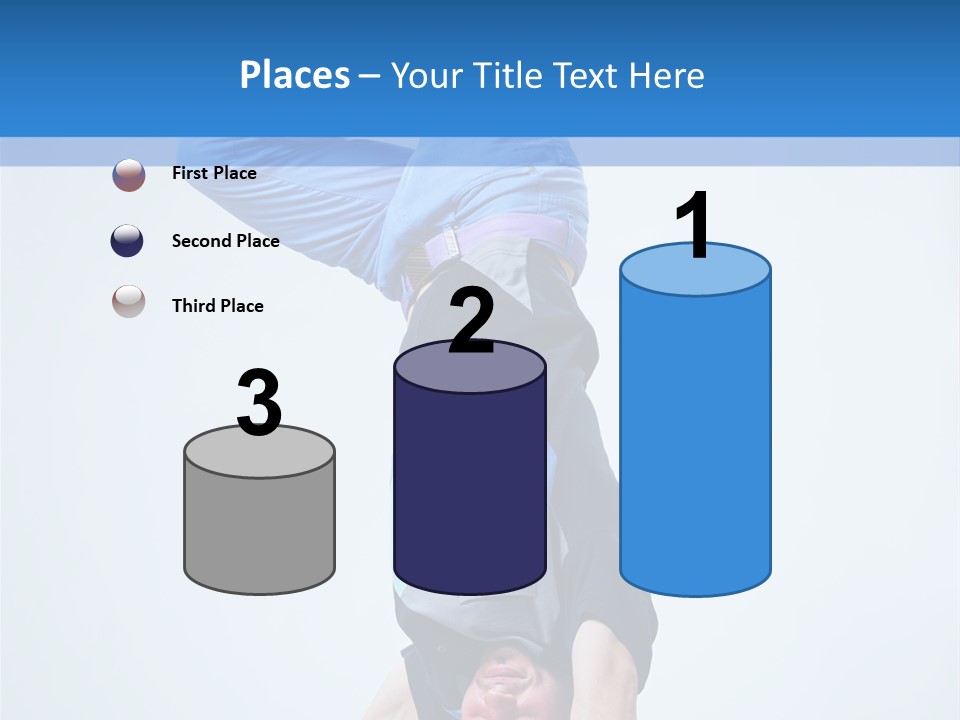 Places – Your Title Text Here

First Place

Second Place

Third Place

3

2

1